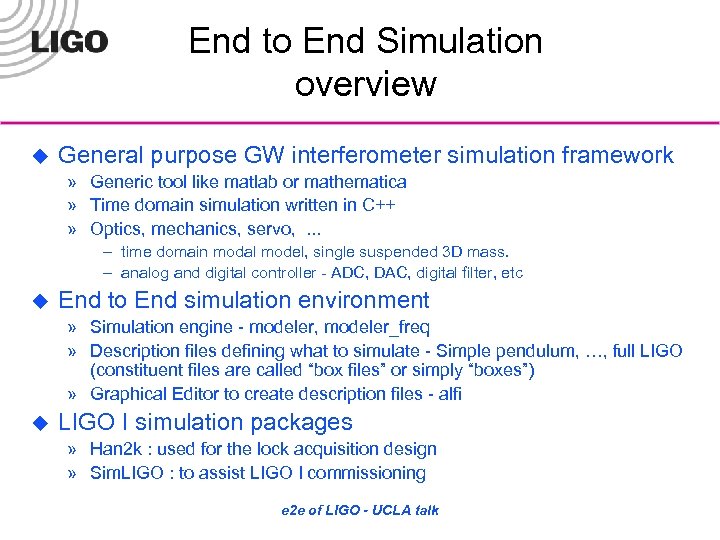 LIGO

End to End Simulation overview

◆ General purpose GW interferometer simulation framework
» Generic tool like matlab or mathematica
» Time domain simulation written in C++
» Optics, mechanics, servo, ...
– time domain modal model, single suspended 3D mass.
– analog and digital controller - ADC, DAC, digital filter, etc

◆ End to End simulation environment
» Simulation engine - modeler, modeler_freq
» Description files defining what to simulate - Simple pendulum, …, full LIGO (constituent files are called “box files” or simply “boxes”)
» Graphical Editor to create description files - alfi

◆ LIGO I simulation packages
» Han2k : used for the lock acquisition design
» SimLIGO : to assist LIGO I commissioning

e2e of LIGO - UCLA talk